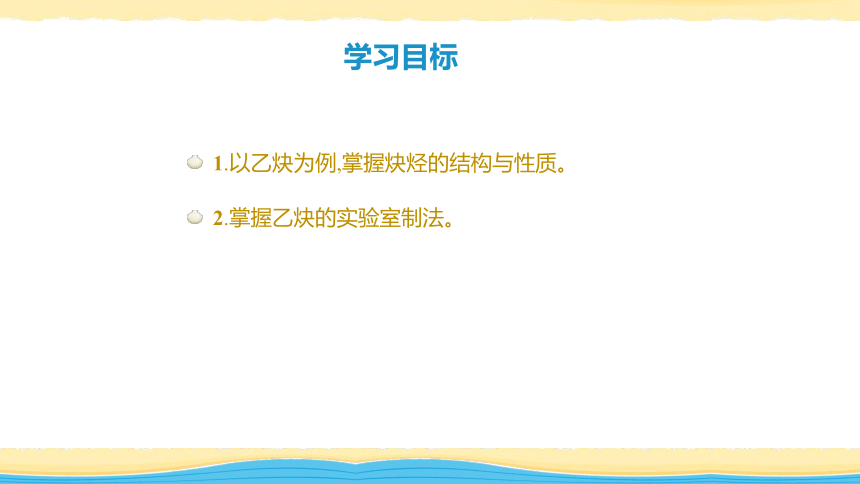 学习目标

1.以乙炔为例,掌握炔烃的结构与性质。

2.掌握乙炔的实验室制法。